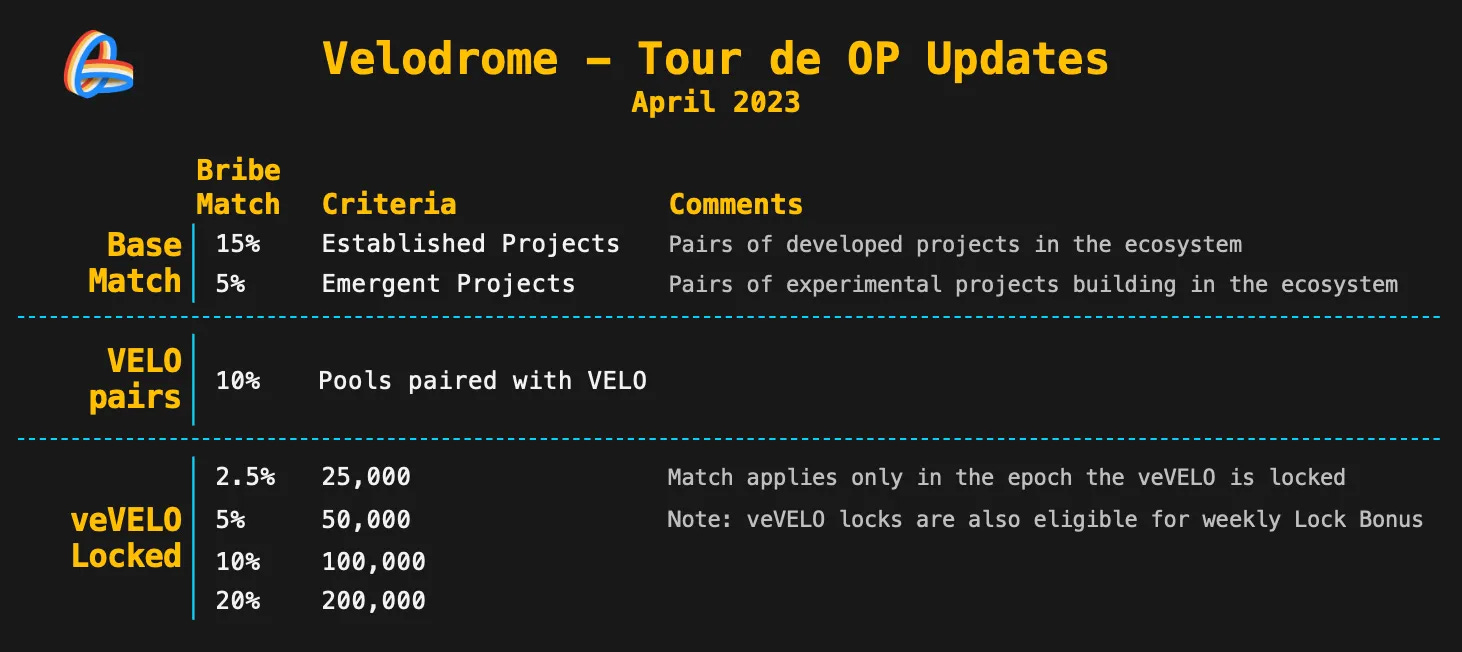 Velodrome – Tour de OP Updates
April 2023

| | Bribe Match | Criteria | Comments |
|---|---|---|---|
| Base Match | 15% | Established Projects | Pairs of developed projects in the ecosystem |
| | 5% | Emergent Projects | Pairs of experimental projects building in the ecosystem |
| VELO pairs | 10% | Pools paired with VELO | |
| veVELO Locked | 2.5% | 25,000 | Match applies only in the epoch the veVELO is locked |
| | 5% | 50,000 | Note: veVELO locks are also eligible for weekly Lock Bonus |
| | 10% | 100,000 | |
| | 20% | 200,000 | |